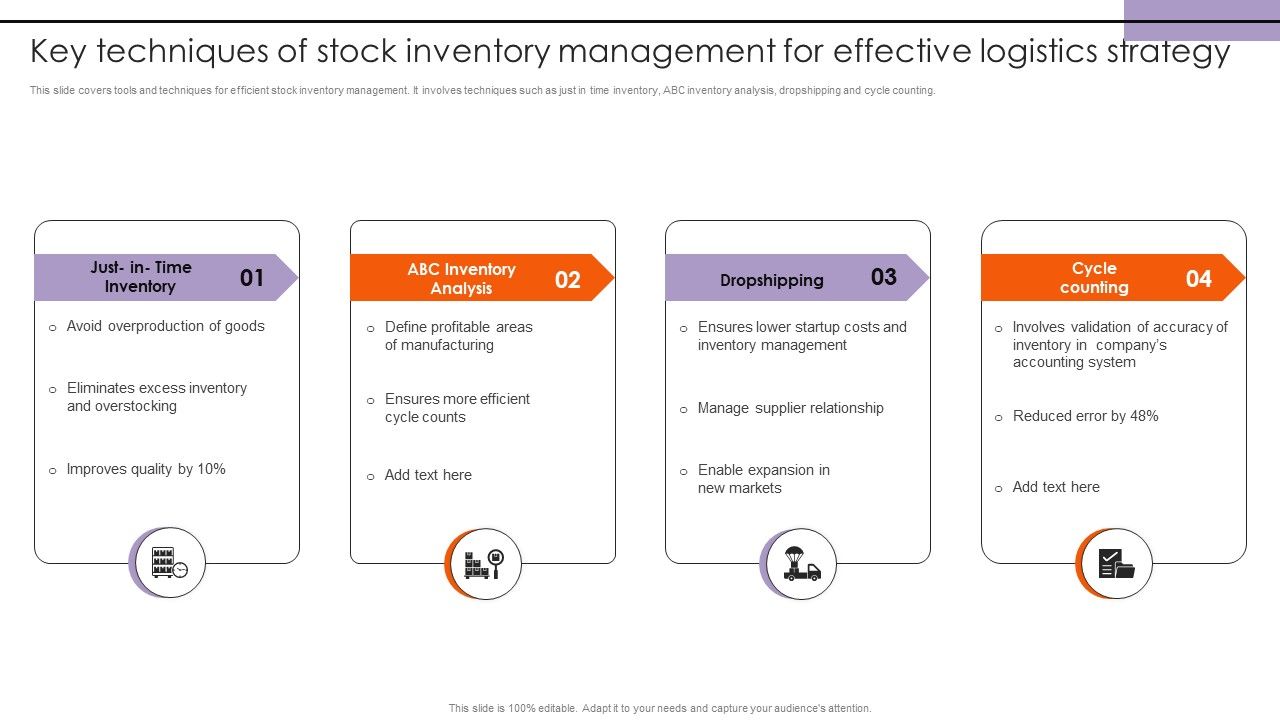 Key techniques of stock inventory management for effective logistics strategy

This slide covers tools and techniques for efficient stock inventory management. It involves techniques such as just in time inventory, ABC inventory analysis, dropshipping and cycle counting.

Just- in- Time Inventory 01

o Avoid overproduction of goods

o Eliminates excess inventory and overstocking

o Improves quality by 10%

ABC Inventory Analysis 02

o Define profitable areas of manufacturing

o Ensures more efficient cycle counts

o Add text here

Dropshipping 03

o Ensures lower startup costs and inventory management

o Manage supplier relationship

o Enable expansion in new markets

Cycle counting 04

o Involves validation of accuracy of inventory in company's accounting system

o Reduced error by 48%

o Add text here

This slide is 100% editable. Adapt it to your needs and capture your audience's attention.